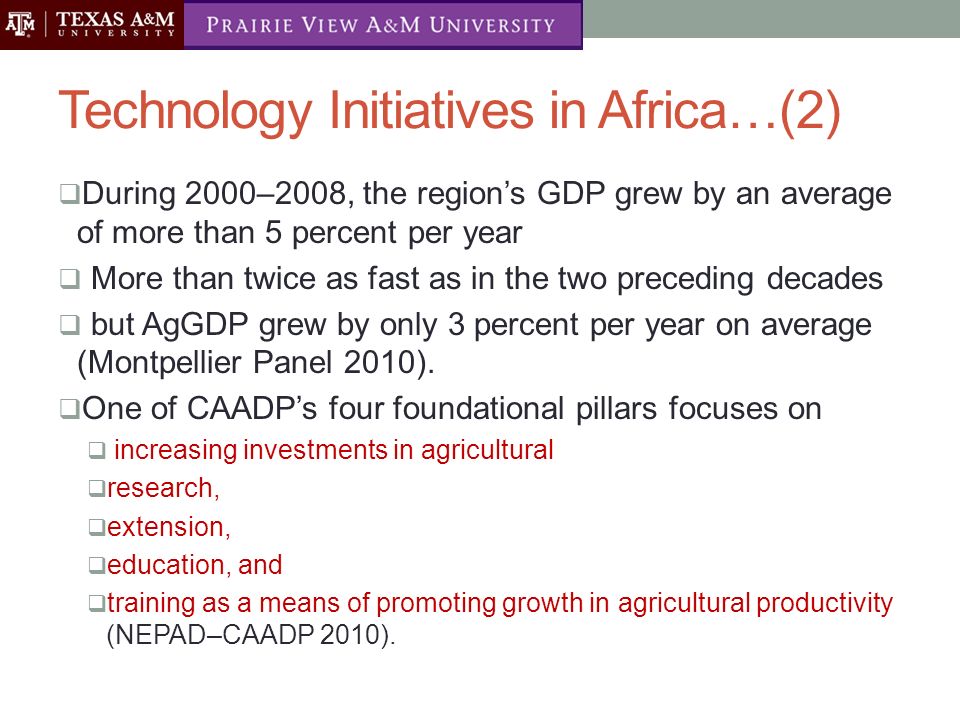 ATM | TEXAS A&M UNIVERSITY

PRAIRIE VIEW A&M UNIVERSITY

Technology Initiatives in Africa…(2)

❑During 2000–2008, the region's GDP grew by an average of more than 5 percent per year

❑ More than twice as fast as in the two preceding decades

❑ but AgGDP grew by only 3 percent per year on average (Montpellier Panel 2010).

❑One of CAADP's four foundational pillars focuses on

❑ increasing investments in agricultural

❑research,

❑extension,

❑education, and

❑training as a means of promoting growth in agricultural productivity (NEPAD–CAADP 2010).